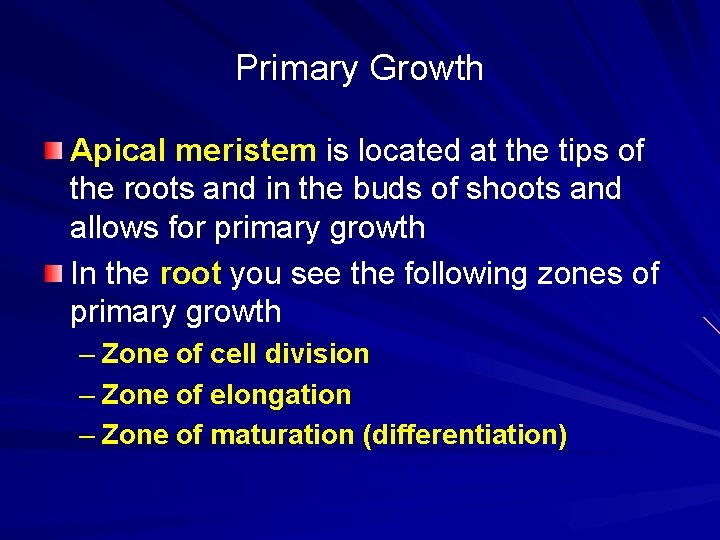 Primary Growth

Apical meristem is located at the tips of the roots and in the buds of shoots and allows for primary growth

In the root you see the following zones of primary growth

– Zone of cell division

– Zone of elongation

– Zone of maturation (differentiation)